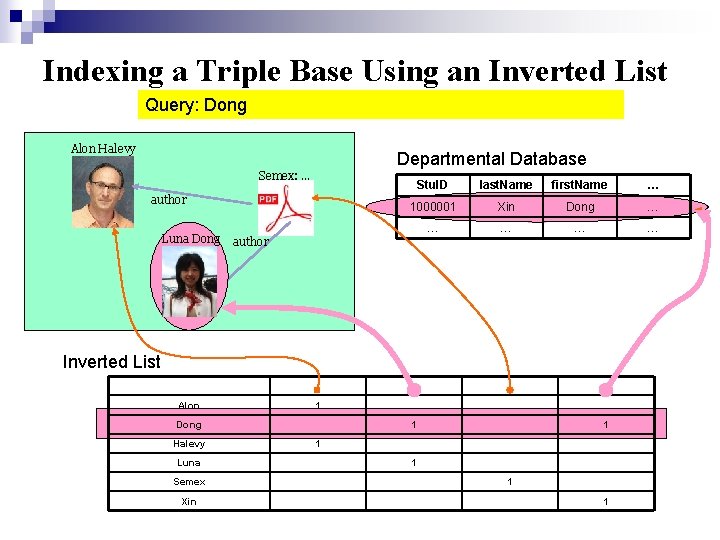 Indexing a Triple Base Using an Inverted List

Query: Dong

Alon Halevy

author

Semex: ...

PDF

Luna Dong

author

Departmental Database

| StuID | lastName | firstName | ... |
|---|---|---|---|
| 1000001 | Xin | Dong | ... |
| ... | ... | ... | ... |

Inverted List

| | | | | |
|---|---|---|---|---|
| Alon | 1 | | | |
| Dong | | 1 | | 1 |
| Halevy | 1 | | | |
| Luna | | 1 | | |
| Semex | | | 1 | |
| Xin | | | | 1 |